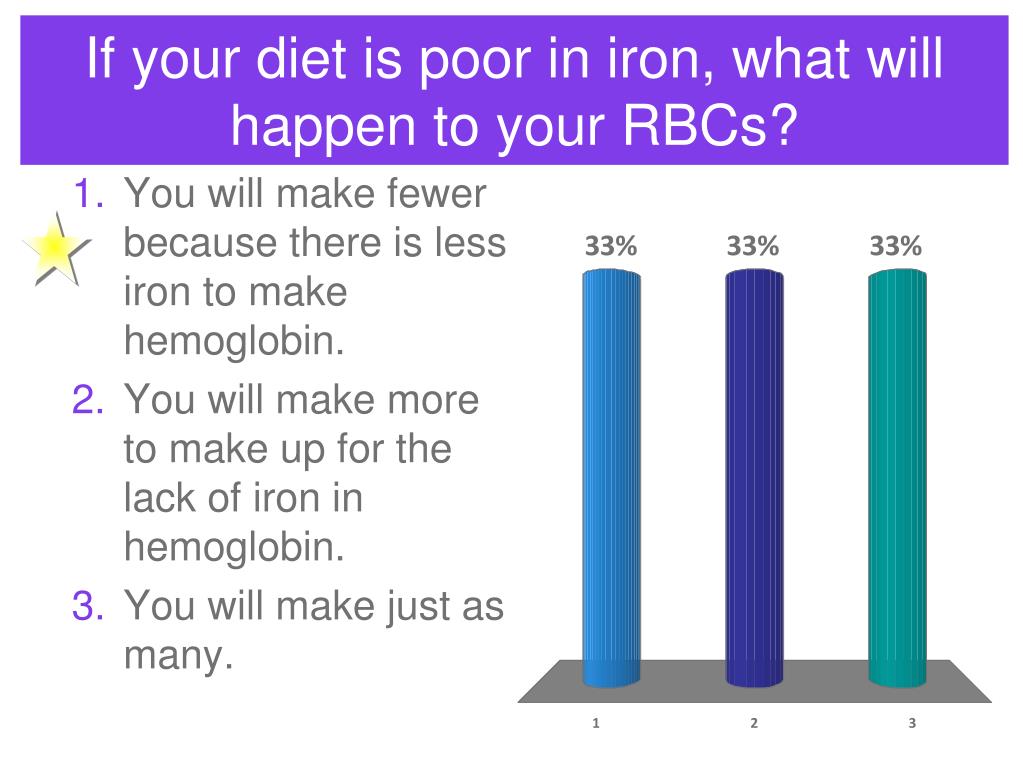 If your diet is poor in iron, what will happen to your RBCs?

1. You will make fewer because there is less iron to make hemoglobin.
2. You will make more to make up for the lack of iron in hemoglobin.
3. You will make just as many.

33%
33%
33%
1
2
3